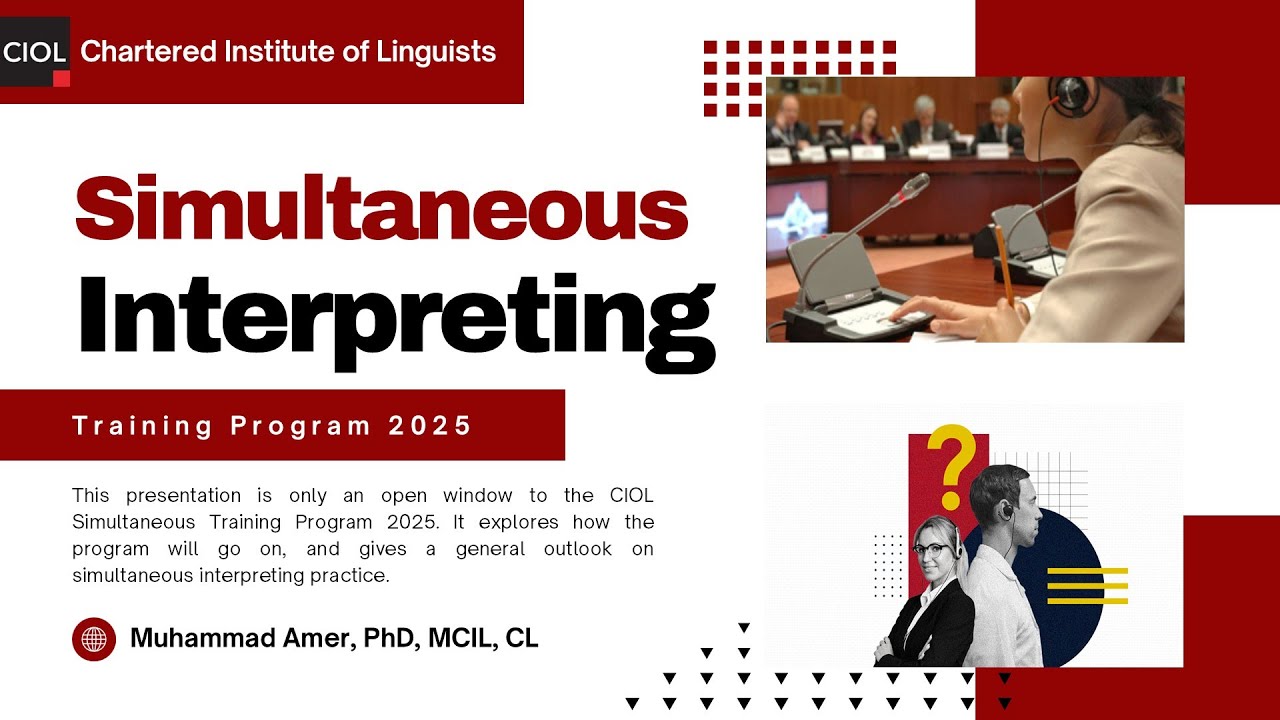 CIOL Chartered Institute of Linguists

Simultaneous Interpreting

Training Program 2025

This presentation is only an open window to the CIOL Simultaneous Training Program 2025. It explores how the program will go on, and gives a general outlook on simultaneous interpreting practice.

Muhammad Amer, PhD, MCIL, CL

?